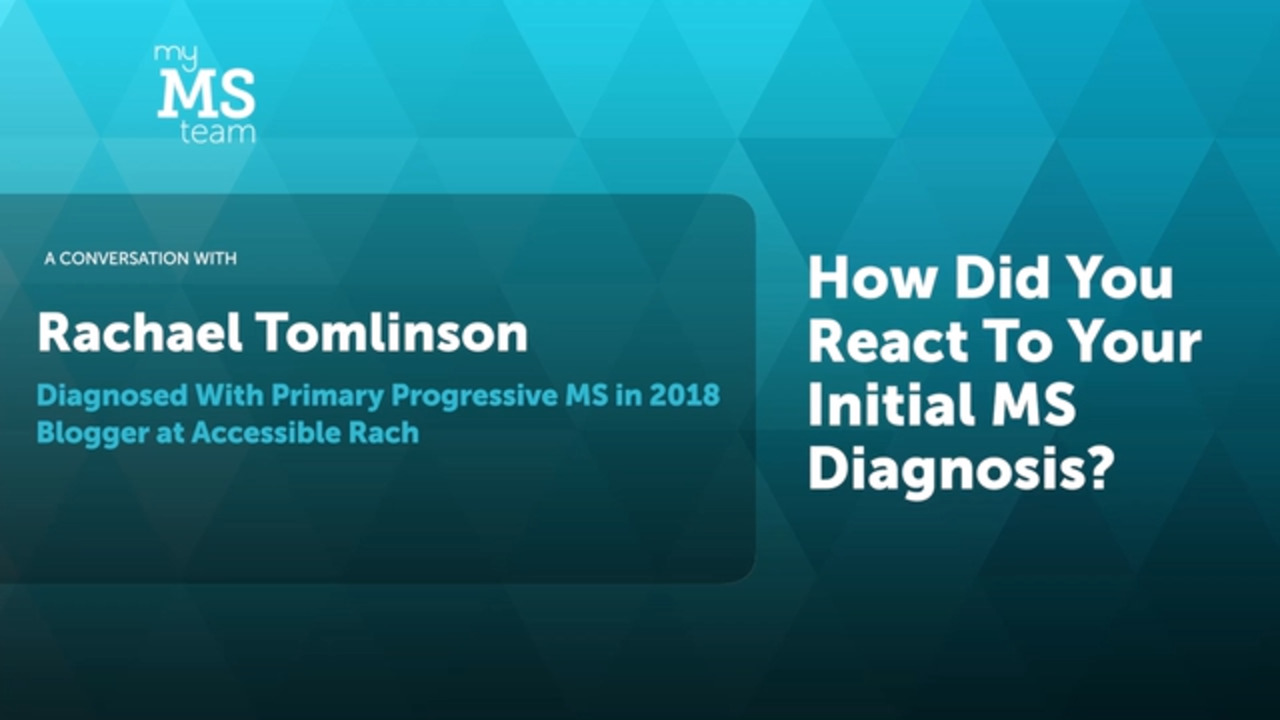 my
MS
team

A CONVERSATION WITH

Rachael Tomlinson

Diagnosed With Primary Progressive MS in 2018
Blogger at Accessible Rach

How Did You React To Your Initial MS Diagnosis?